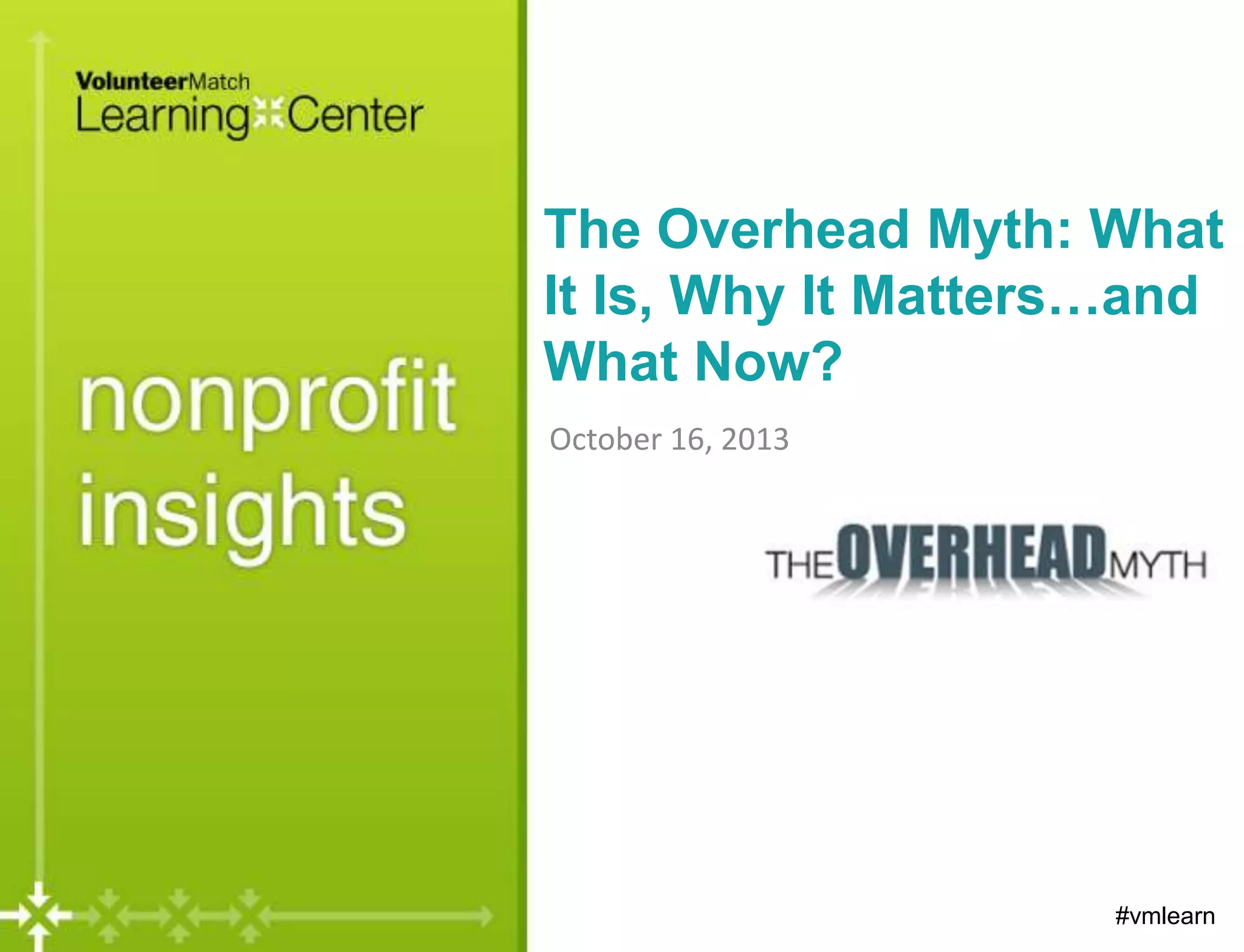 VolunteerMatch
Learning Center

nonprofit insights

The Overhead Myth: What It Is, Why It Matters…and What Now?

October 16, 2013

THE OVERHEAD MYTH

#vmlearn